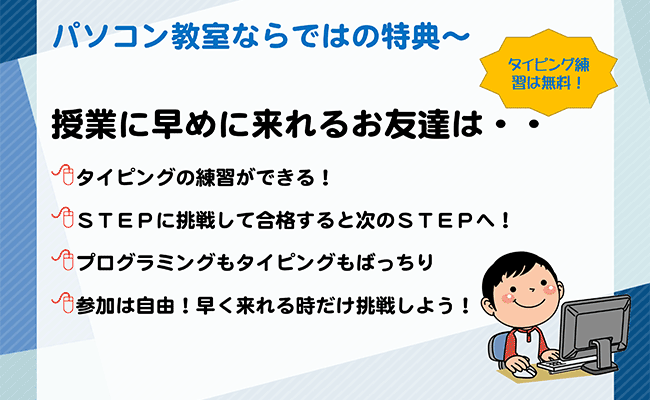 パソコン教室ならではの特典～

タイピング練習は無料！

授業に早めに来れるお友達は・・

タイピングの練習ができる！

ＳＴＥＰに挑戦して合格すると次のＳＴＥＰへ！

プログラミングもタイピングもばっちり

参加は自由！早く来れる時だけ挑戦しよう！